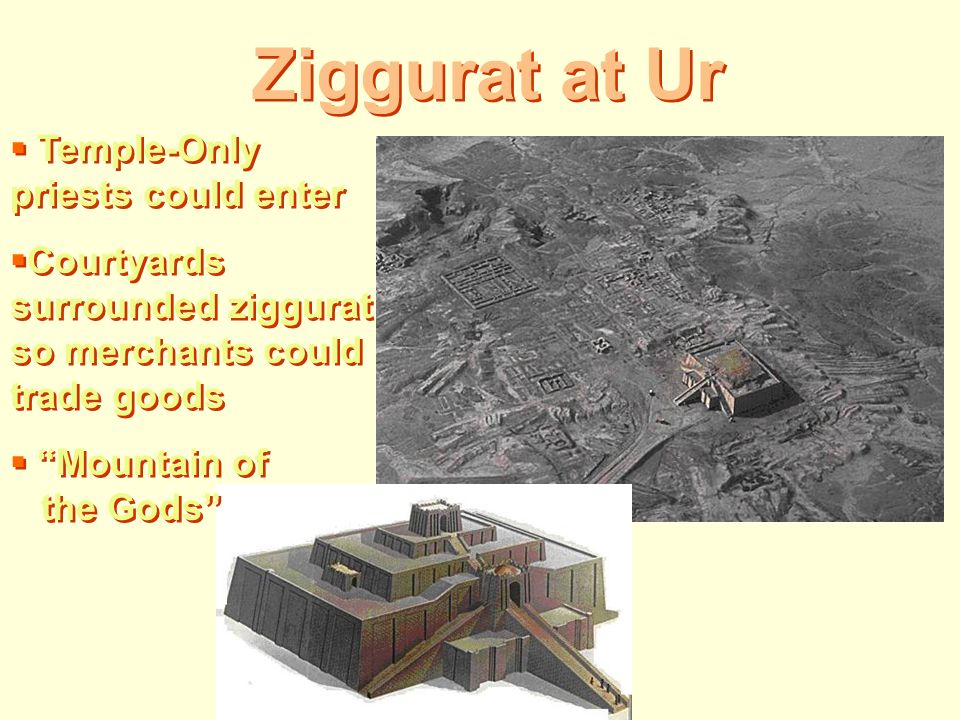 Ziggurat at Ur

▪ Temple-Only priests could enter

▪Courtyards surrounded ziggurat so merchants could trade goods

▪ “Mountain of the Gods”